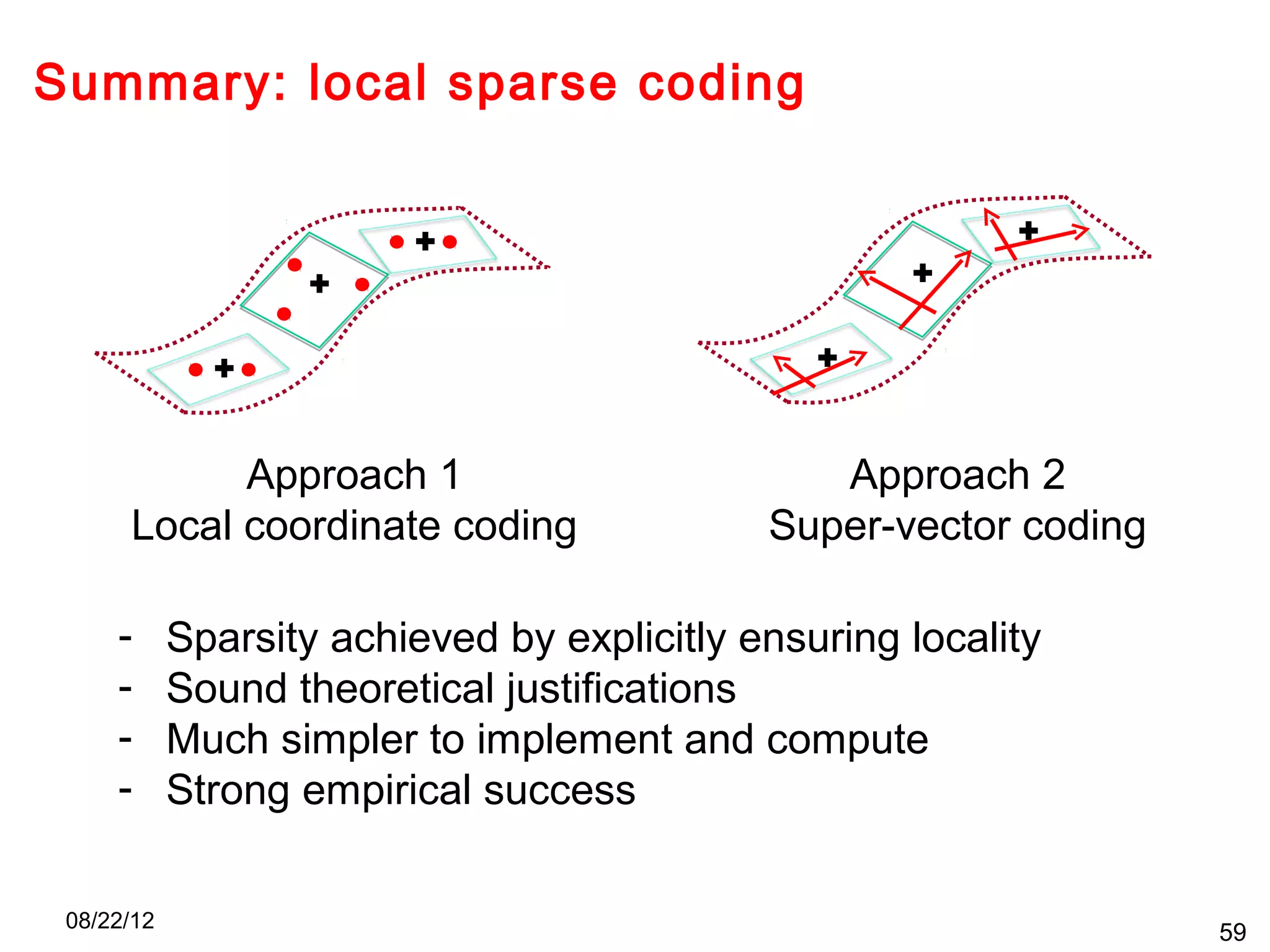 Summary: local sparse coding

Approach 1
Local coordinate coding

Approach 2
Super-vector coding

- Sparsity achieved by explicitly ensuring locality
- Sound theoretical justifications
- Much simpler to implement and compute
- Strong empirical success

08/22/12

59